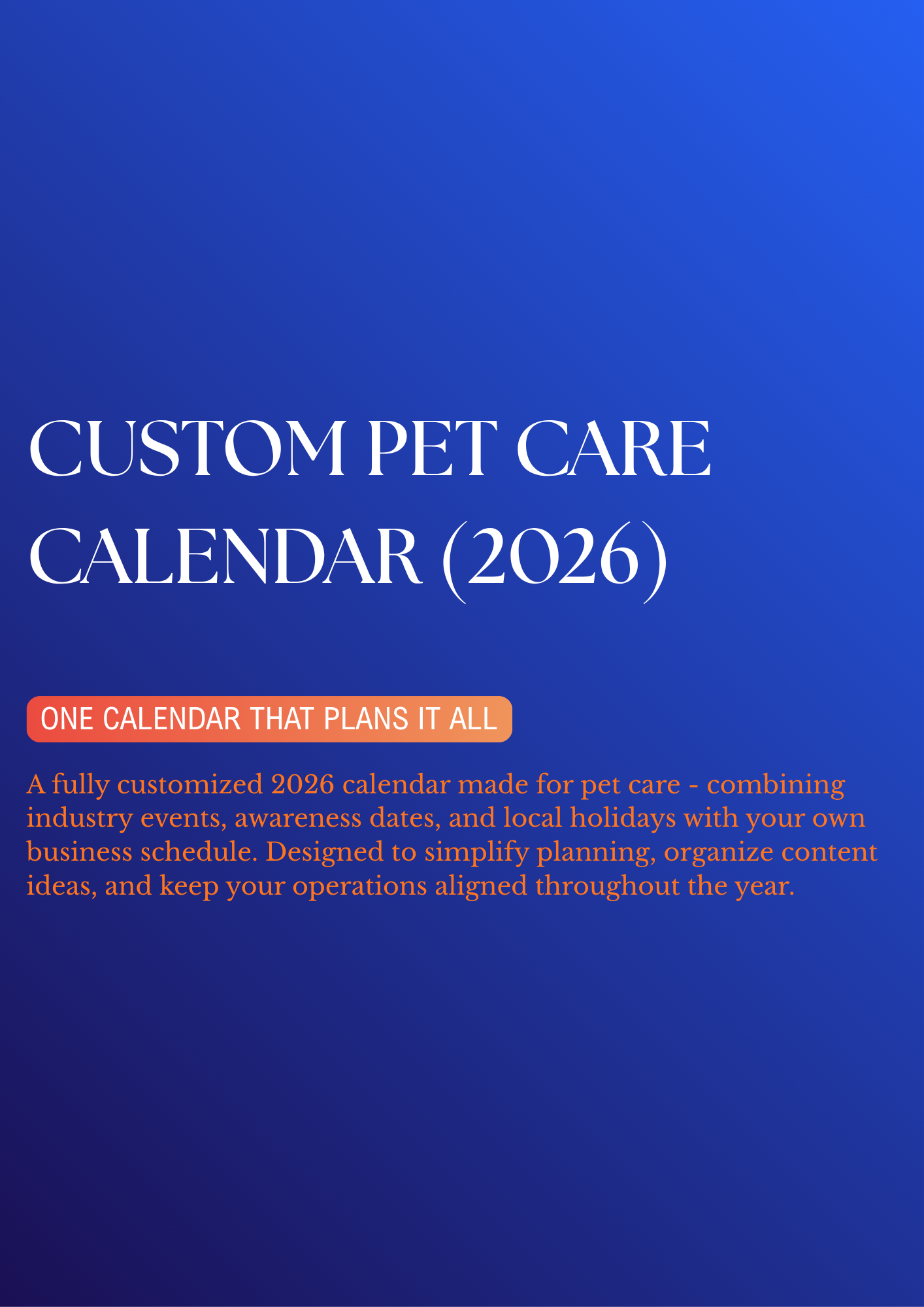 CUSTOM PET CARE CALENDAR (2026)

ONE CALENDAR THAT PLANS IT ALL

A fully customized 2026 calendar made for pet care - combining industry events, awareness dates, and local holidays with your own business schedule. Designed to simplify planning, organize content ideas, and keep your operations aligned throughout the year.